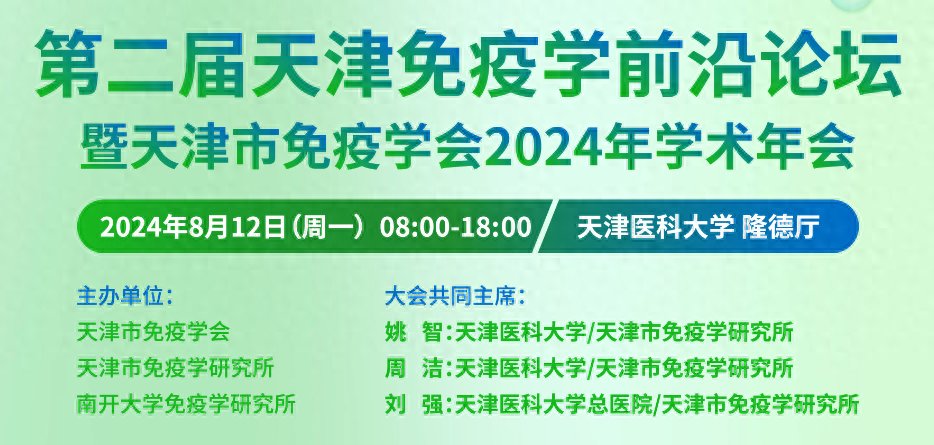 第二届天津免疫学前沿论坛
暨天津市免疫学会2024年学术年会

2024年8月12日（周一）08:00-18:00 天津医科大学 隆德厅

主办单位：
天津市免疫学会
天津市免疫学研究所
南开大学免疫学研究所

大会共同主席：
姚 智：天津医科大学/天津市免疫学研究所
周 洁：天津医科大学/天津市免疫学研究所
刘 强：天津医科大学总医院/天津市免疫学研究所